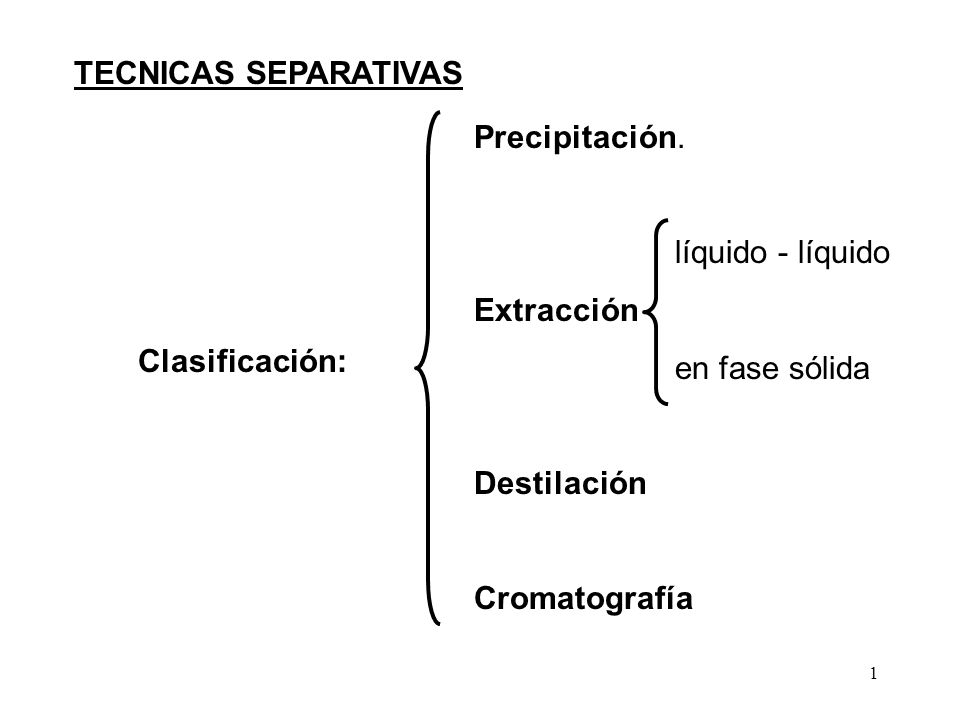 TECNICAS SEPARATIVAS

Clasificación:

Precipitación.

Extracción

líquido - líquido

en fase sólida

Destilación

Cromatografía

1